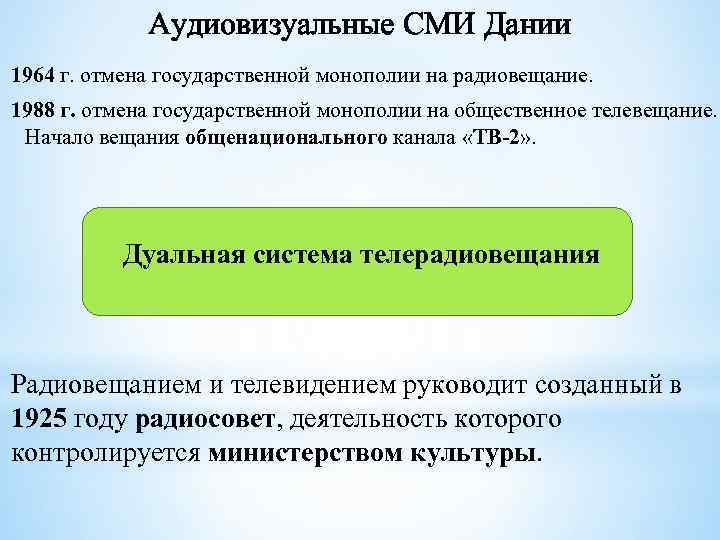 Аудиовизуальные СМИ Дании

1964 г. отмена государственной монополии на радиовещание.

1988 г. отмена государственной монополии на общественное телевещание. Начало вещания общенационального канала «ТВ-2».

Дуальная система телерадиовещания

Радиовещанием и телевидением руководит созданный в 1925 году радиосовет, деятельность которого контролируется министерством культуры.